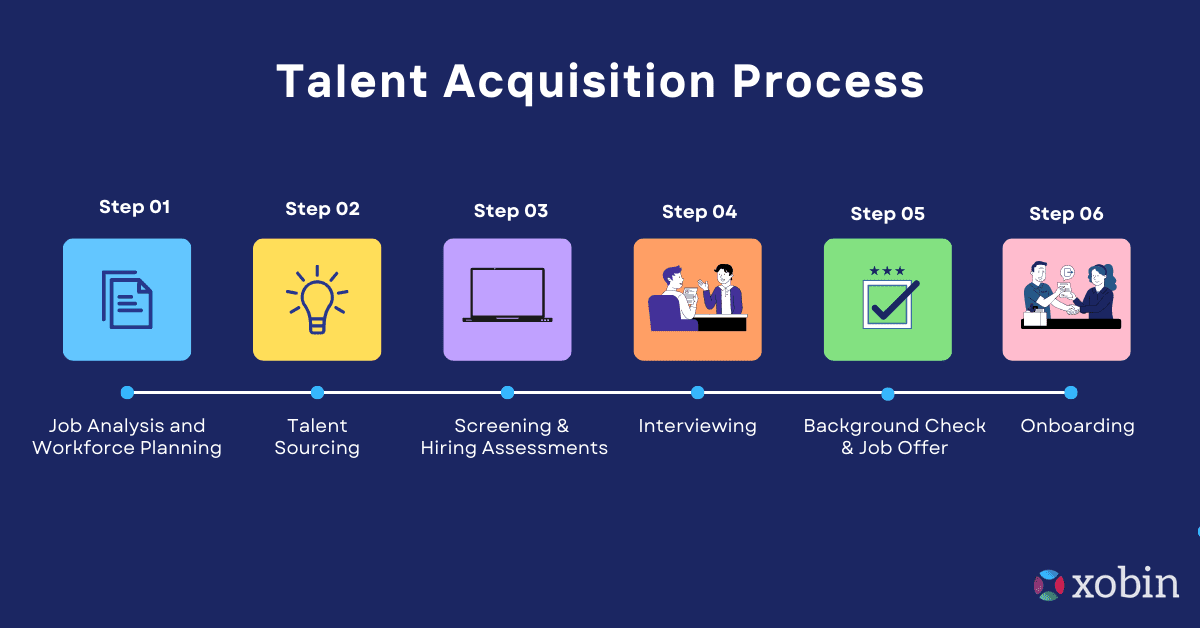 Talent Acquisition Process

Step 01

Job Analysis and Workforce Planning

Step 02

Talent Sourcing

Step 03

Screening & Hiring Assessments

Step 04

Interviewing

Step 05

Background Check & Job Offer

Step 06

Onboarding

xobin